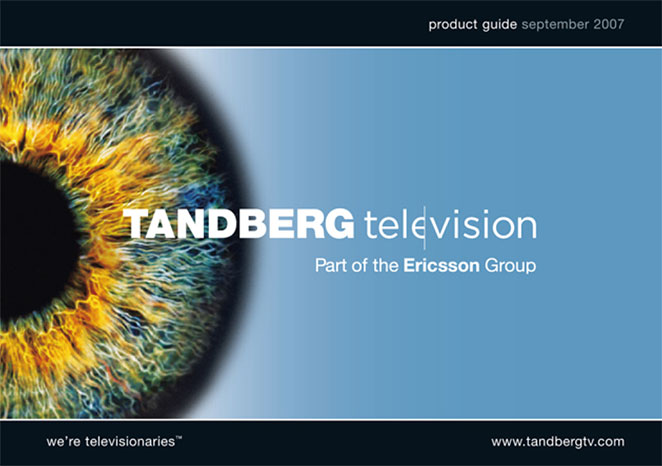 product guide september 2007

TANDBERG television

Part of the Ericsson Group

we're televisionaries™

www.tandbergtv.com